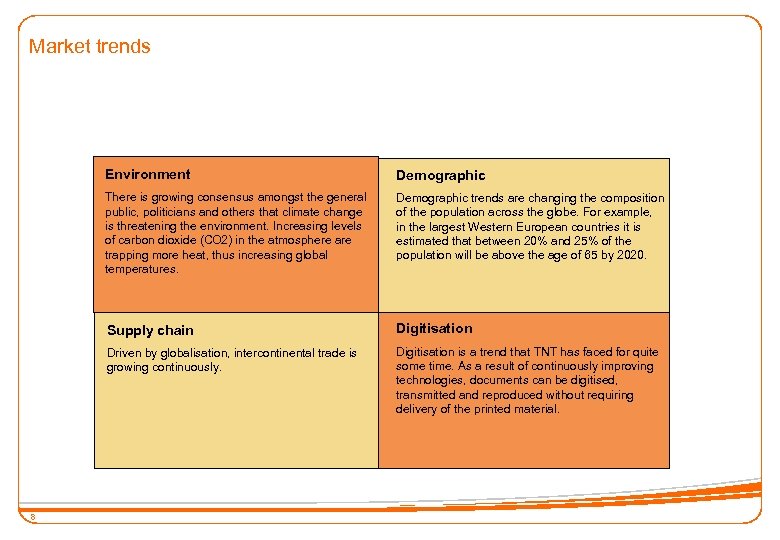 Market trends

Environment

There is growing consensus amongst the general public, politicians and others that climate change is threatening the environment. Increasing levels of carbon dioxide (CO2) in the atmosphere are trapping more heat, thus increasing global temperatures.

Demographic

Demographic trends are changing the composition of the population across the globe. For example, in the largest Western European countries it is estimated that between 20% and 25% of the population will be above the age of 65 by 2020.

Supply chain

Driven by globalisation, intercontinental trade is growing continuously.

Digitisation

Digitisation is a trend that TNT has faced for quite some time. As a result of continuously improving technologies, documents can be digitised, transmitted and reproduced without requiring delivery of the printed material.

8